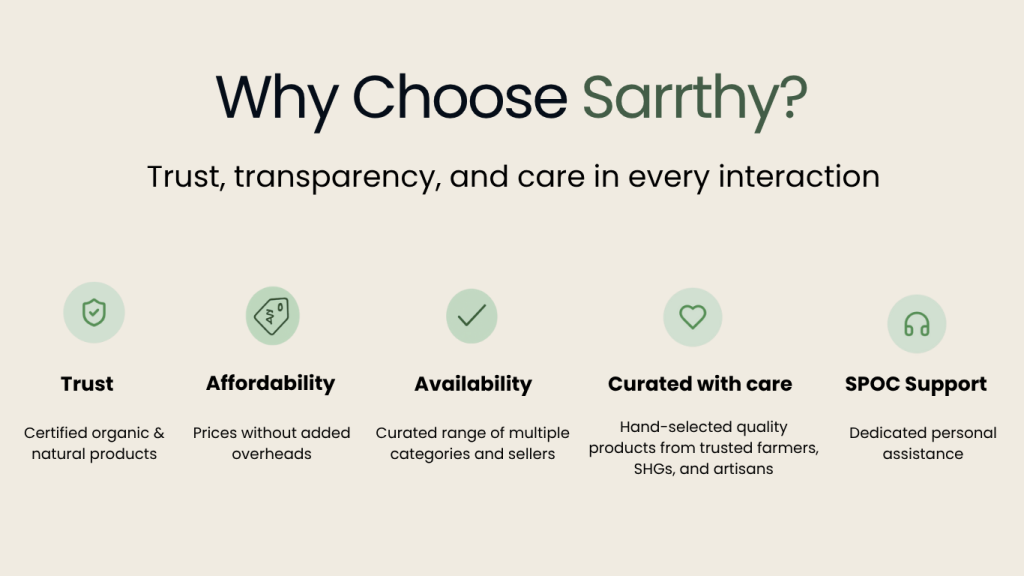 Why Choose Sarrthy?

Trust, transparency, and care in every interaction

Trust

Certified organic & natural products

Affordability

Prices without added overheads

Availability

Curated range of multiple categories and sellers

Curated with care

Hand-selected quality products from trusted farmers, SHGs, and artisans

SPOC Support

Dedicated personal assistance